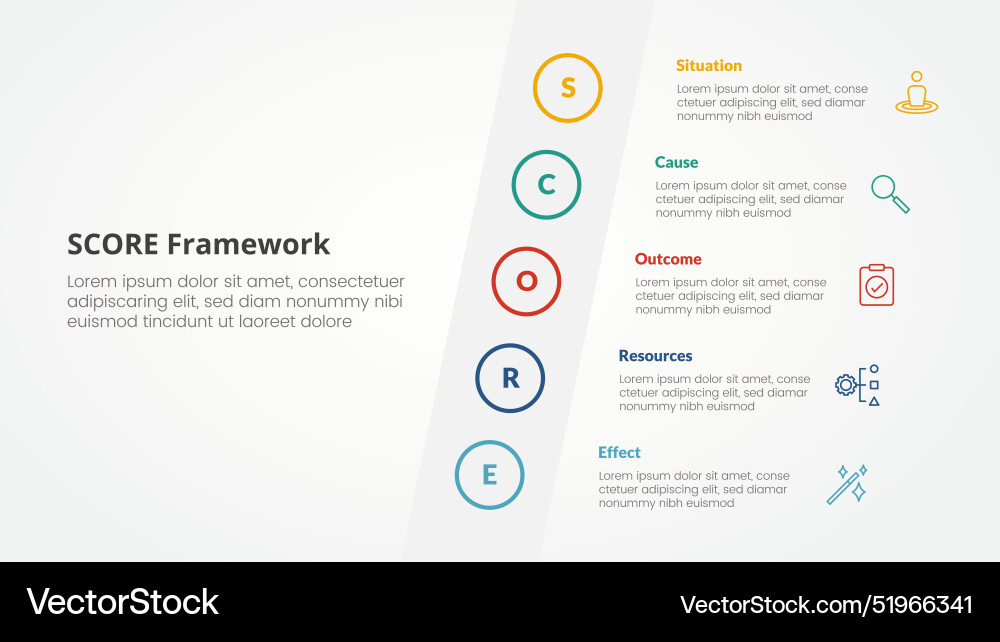 SCORE Framework

Lorem ipsum dolor sit amet, consectetuer adipiscaring elit, sed diam nonummy nibi euismod tincidunt ut laoreet dolore

S

Situation

Lorem ipsum dolor sit amet, conse ctetuer adipiscing elit, sed diamar nonummy nibh euismod

C

Cause

Lorem ipsum dolor sit amet, conse ctetuer adipiscing elit, sed diamar nonummy nibh euismod

O

Outcome

Lorem ipsum dolor sit amet, conse ctetuer adipiscing elit, sed diamar nonummy nibh euismod

R

Resources

Lorem ipsum dolor sit amet, conse ctetuer adipiscing elit, sed diamar nonummy nibh euismod

E

Effect

Lorem ipsum dolor sit amet, conse ctetuer adipiscing elit, sed diamar nonummy nibh euismod

VectorStock

VectorStock.com/51966341